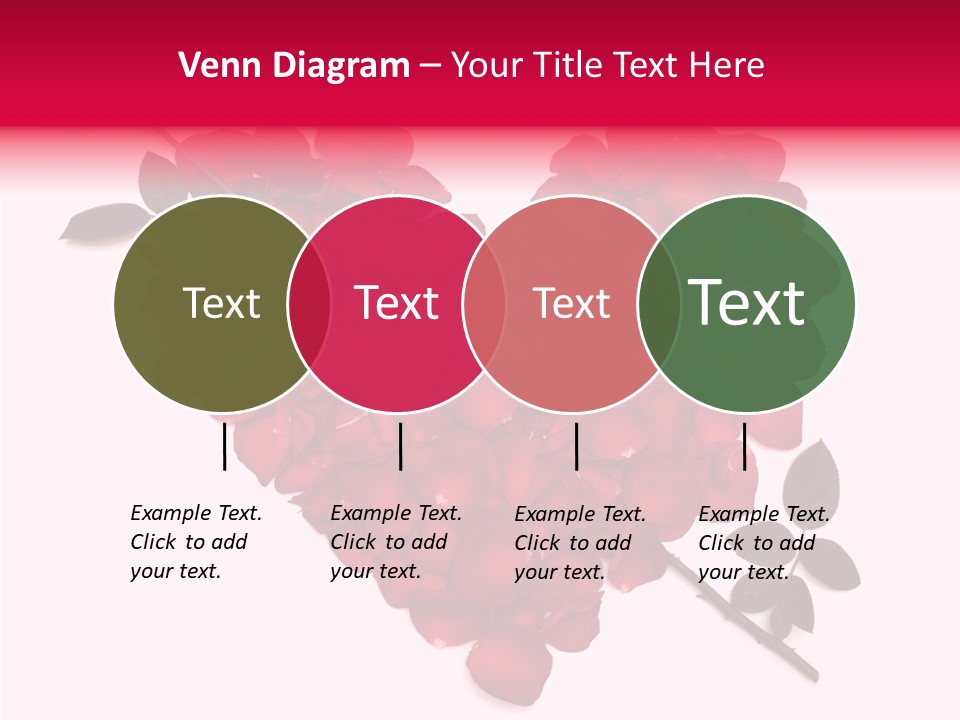 Venn Diagram – Your Title Text Here

Text

Text

Text

Text

Example Text. Click to add your text.

Example Text. Click to add your text.

Example Text. Click to add your text.

Example Text. Click to add your text.